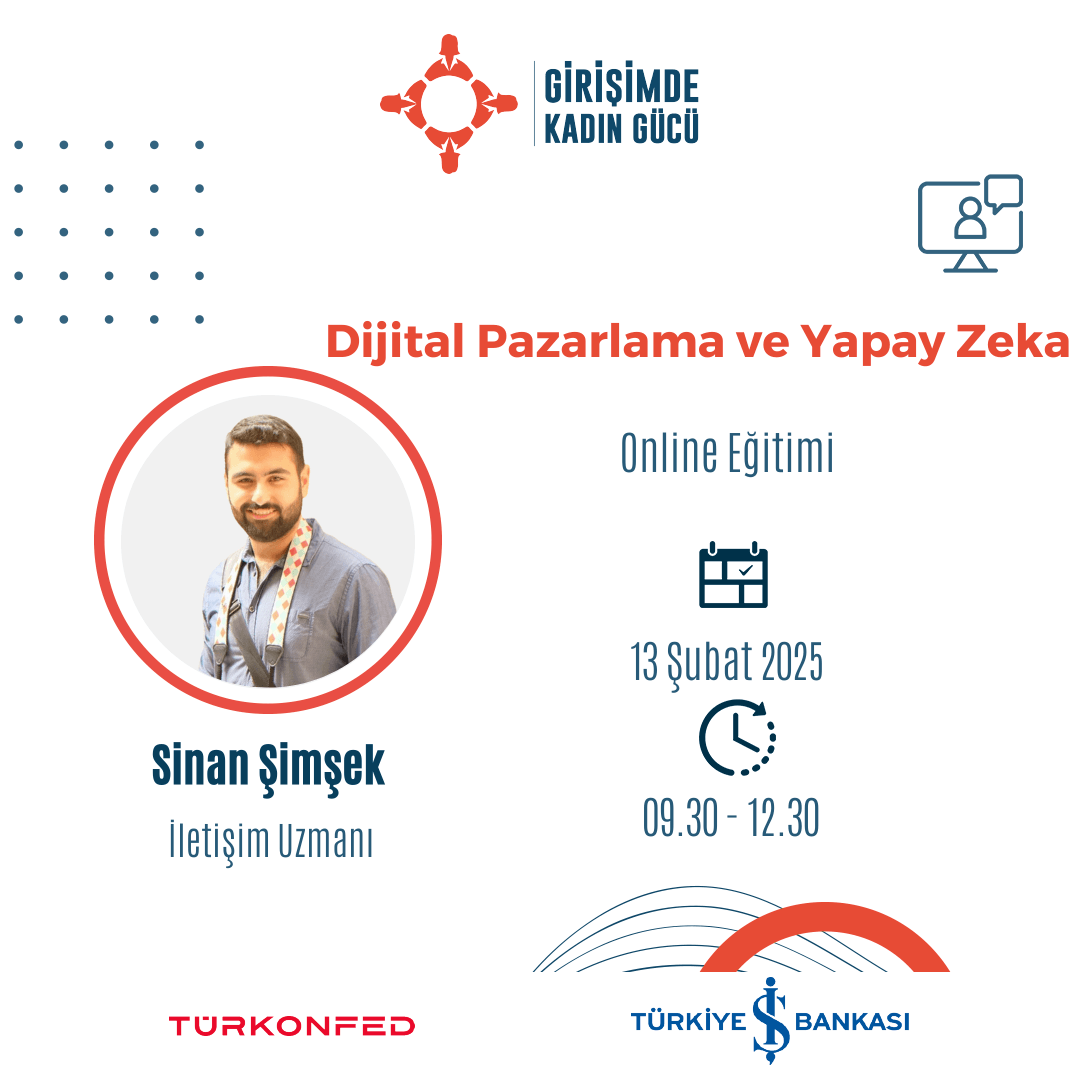 GİRİŞİMDE
KADIN GÜCÜ

Dijital Pazarlama ve Yapay Zeka

Online Eğitimi

13 Şubat 2025

09.30 - 12.30

Sinan Şimşek

İletişim Uzmanı

TÜRKONFED

TÜRKİYE İŞ BANKASI